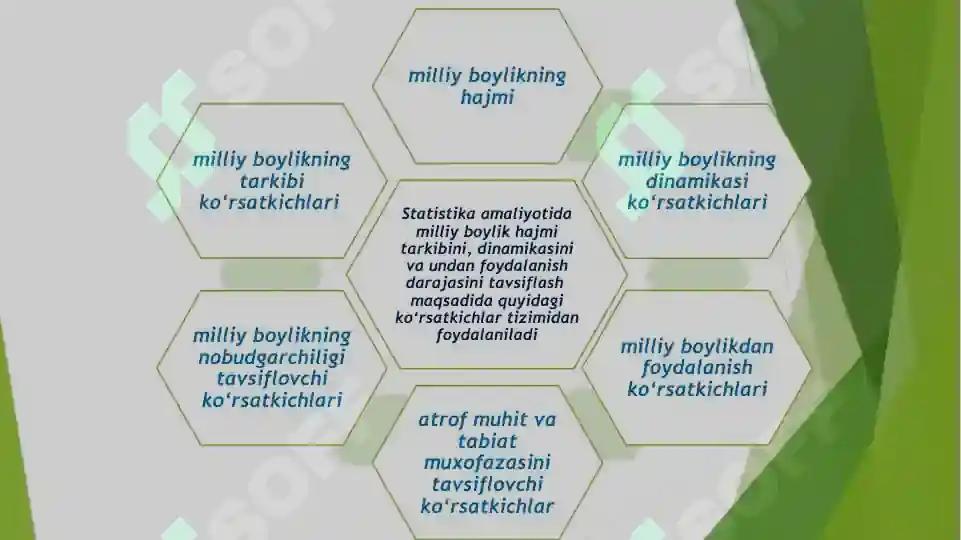 milliy boylikning hajmi

milliy boylikning tarkibi ko'rsatkichlari

milliy boylikning dinamikasi ko'rsatkichlari

Statistika amaliyotida milliy boylik hajmi tarkibini, dinamikasini va undan foydalanish darajasini tavsiflash maqsadida quyidagi ko'rsatkichlar tizimidan foydalaniladi

milliy boylikning nobudgarchiligi tavsiflovchi ko'rsatkichlari

milliy boylikdan foydalanish ko'rsatkichlari

atrof muhit va tabiat muxofazasini tavsiflovchi ko'rsatkichlar